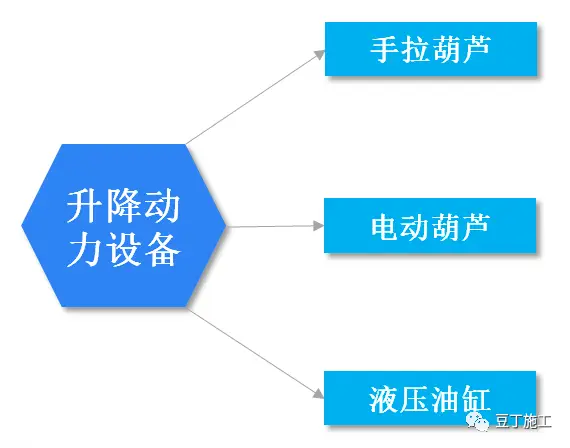 升降动力设备

手拉葫芦

电动葫芦

液压油缸

豆丁施工